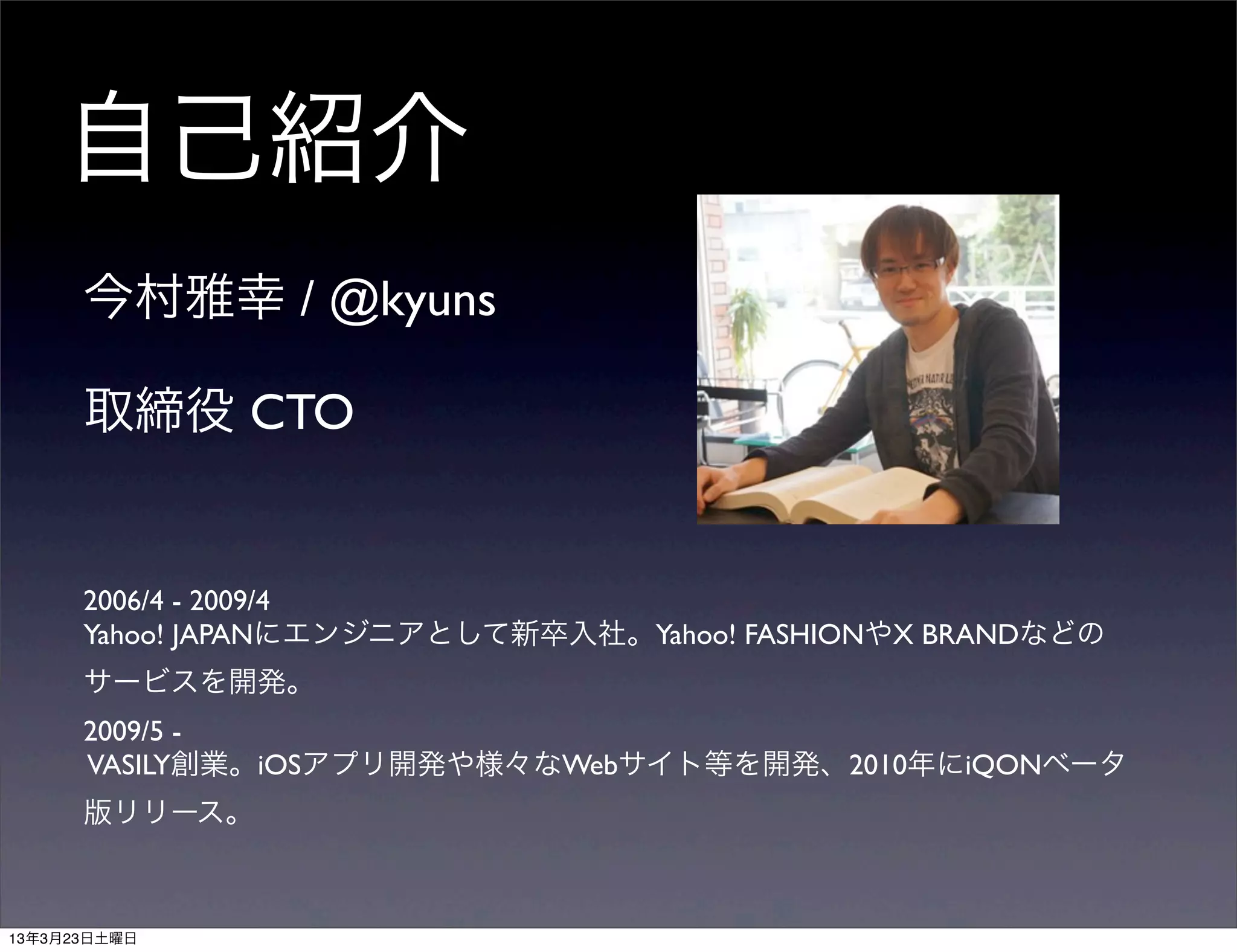 自己紹介

今村雅幸 / @kyuns

取締役 CTO

2006/4 - 2009/4
Yahoo! JAPANにエンジニアとして新卒入社。Yahoo! FASHIONやX BRANDなどのサービスを開発。

2009/5 -
VASILY創業。iOSアプリ開発や様々なWebサイト等を開発、2010年にiQONベータ版リリース。

13年3月23日土曜日